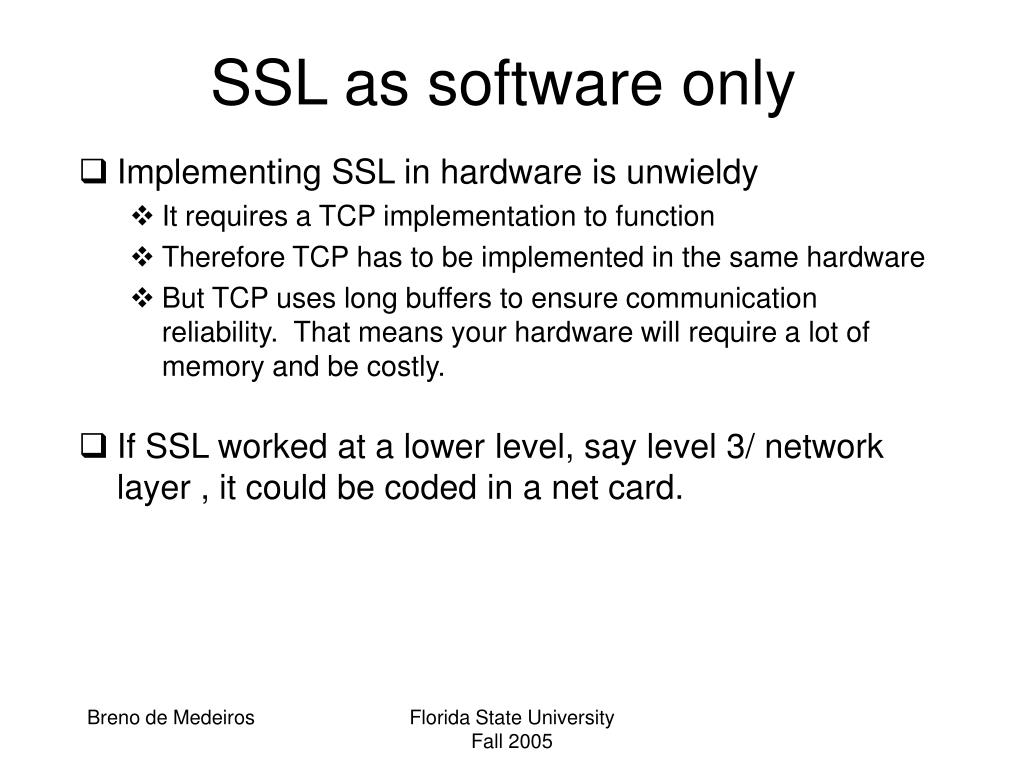 SSL as software only

❑ Implementing SSL in hardware is unwieldy

❖ It requires a TCP implementation to function

❖ Therefore TCP has to be implemented in the same hardware

❖ But TCP uses long buffers to ensure communication reliability. That means your hardware will require a lot of memory and be costly.

❑ If SSL worked at a lower level, say level 3/ network layer , it could be coded in a net card.

Breno de Medeiros

Florida State University
Fall 2005